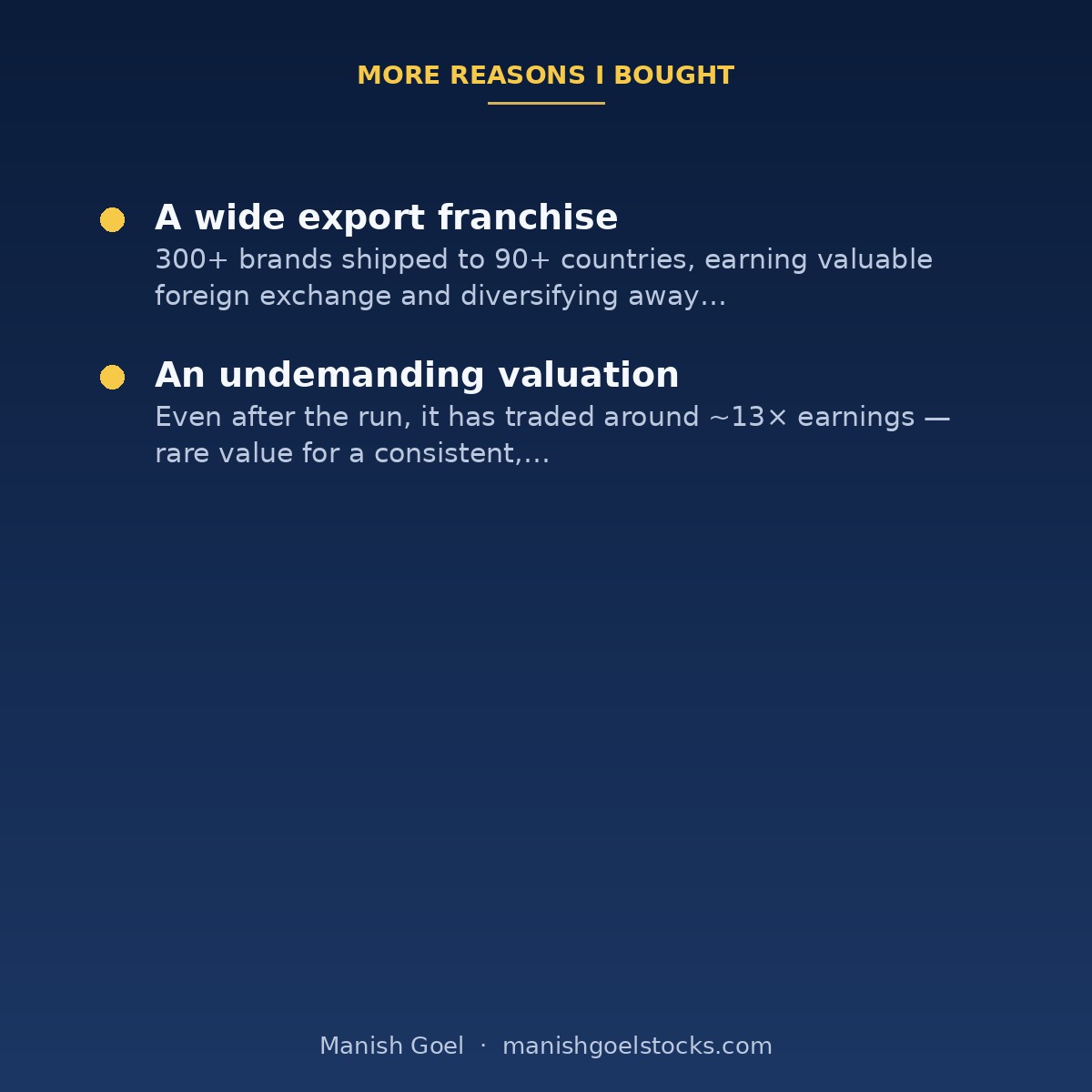 MORE REASONS I BOUGHT

A wide export franchise
300+ brands shipped to 90+ countries, earning valuable foreign exchange and diversifying away…

An undemanding valuation
Even after the run, it has traded around ~13× earnings — rare value for a consistent,…

Manish Goel · manishgoelstocks.com